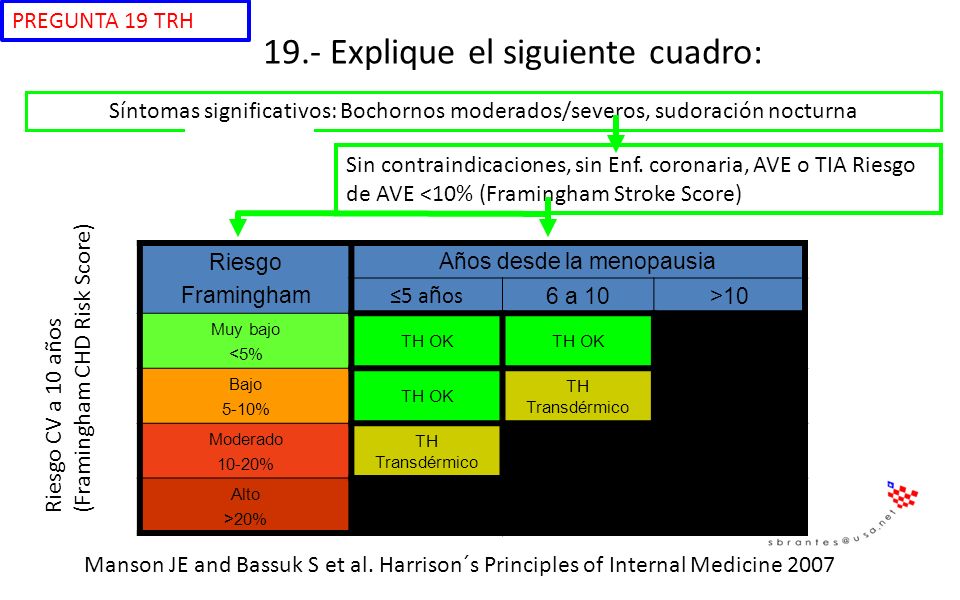 PREGUNTA 19 TRH

19.- Explique el siguiente cuadro:

Síntomas significativos: Bochornos moderados/severos, sudoración nocturna

Sin contraindicaciones, sin Enf. coronaria, AVE o TIA Riesgo de AVE <10% (Framingham Stroke Score)

Riesgo CV a 10 años (Framingham CHD Risk Score)

| Riesgo Framingham | Años desde la menopausia | | |
|---|---|---|---|
| | ≤5 años | 6 a 10 | >10 |
| Muy bajo <5% | TH OK | TH OK | |
| Bajo 5-10% | TH OK | TH Transdérmico | |
| Moderado 10-20% | TH Transdérmico | | |
| Alto >20% | | | |

sbrantes@usa.net

Manson JE and Bassuk S et al. Harrison´s Principles of Internal Medicine 2007